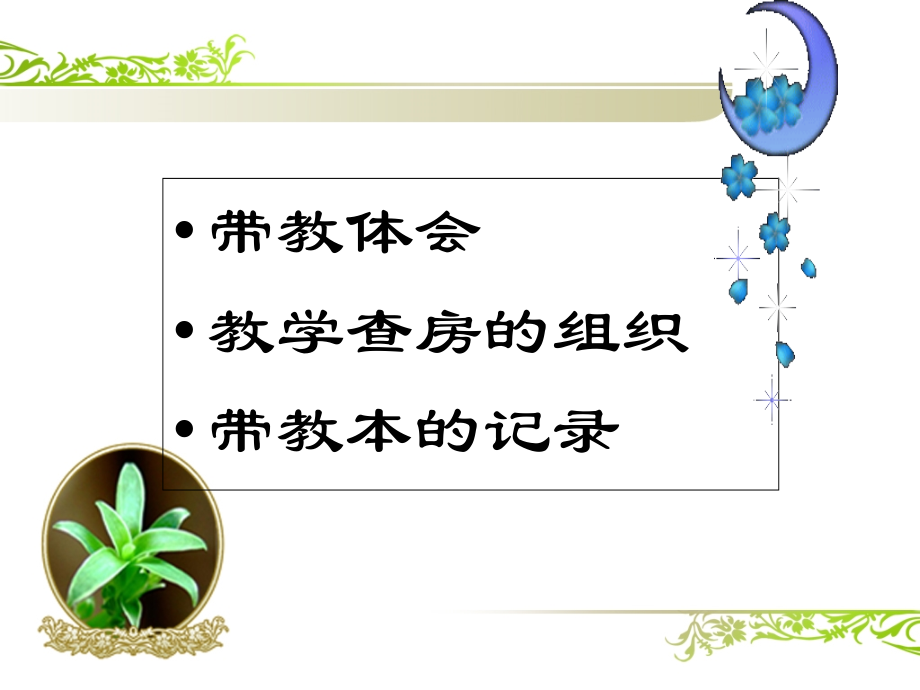 • 带教体会
• 教学查房的组织
• 带教本的记录